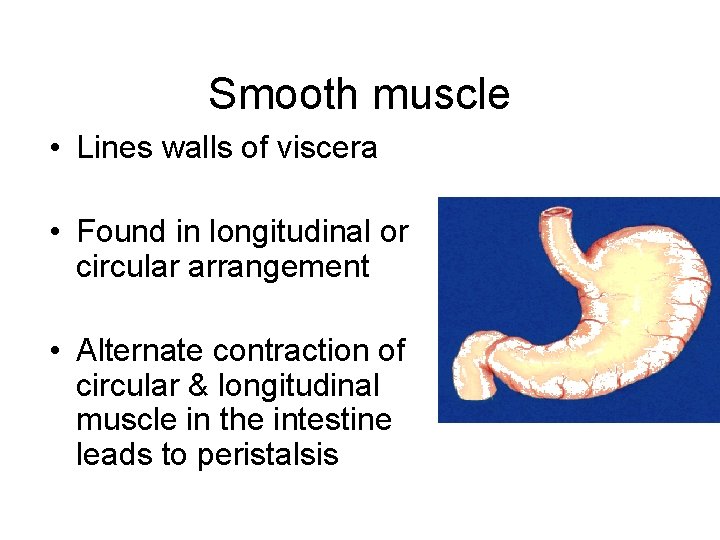 Smooth muscle

• Lines walls of viscera

• Found in longitudinal or circular arrangement

• Alternate contraction of circular & longitudinal muscle in the intestine leads to peristalsis